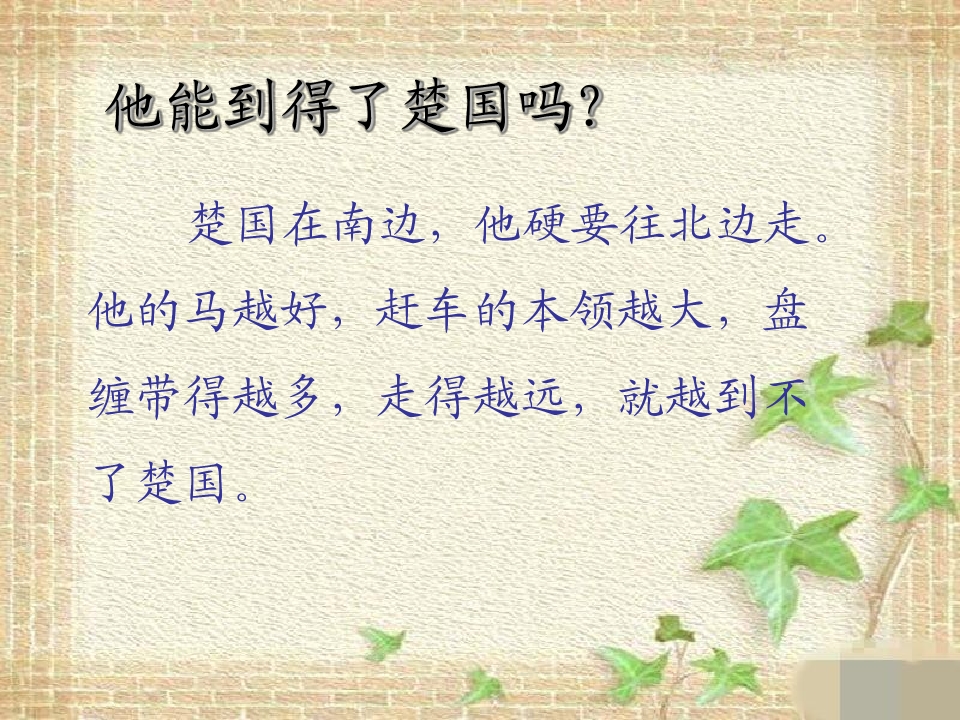 他能到得了楚国吗?

楚国在南边，他硬要往北边走。他的马越好，赶车的本领越大，盘缠带得越多，走得越远，就越到不了楚国。